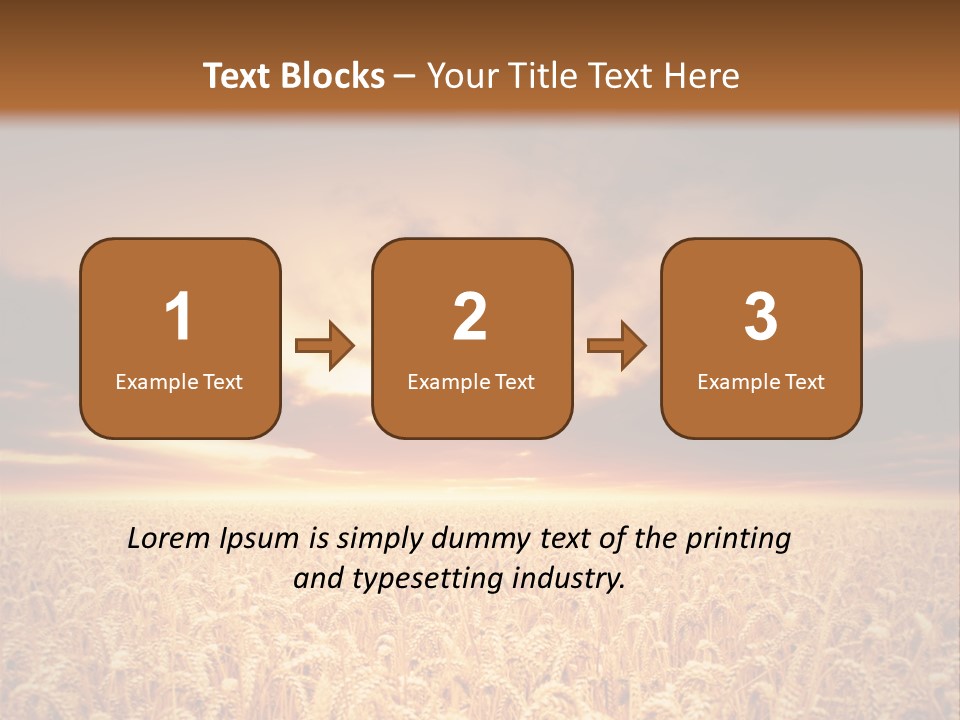 Text Blocks – Your Title Text Here

1
Example Text

2
Example Text

3
Example Text

Lorem Ipsum is simply dummy text of the printing and typesetting industry.